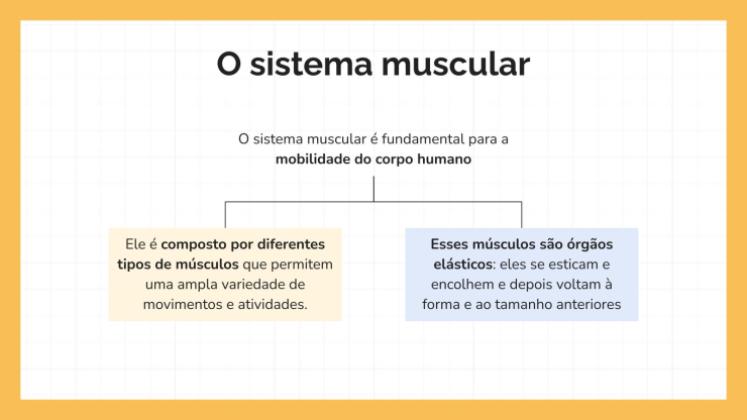 O sistema muscular

O sistema muscular é fundamental para a mobilidade do corpo humano

Ele é composto por diferentes tipos de músculos que permitem uma ampla variedade de movimentos e atividades.

Esses músculos são órgãos elásticos: eles se esticam e encolhem e depois voltam à forma e ao tamanho anteriores